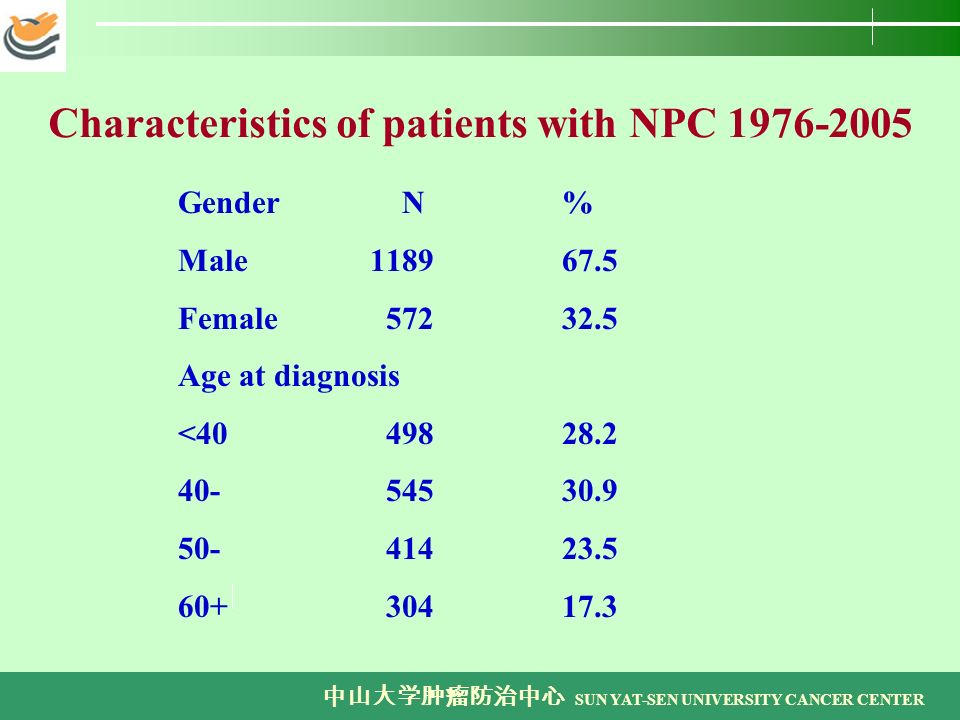 Characteristics of patients with NPC 1976-2005

| Gender | N | % |
|---|---|---|
| Male | 1189 | 67.5 |
| Female | 572 | 32.5 |
| Age at diagnosis | | |
| <40 | 498 | 28.2 |
| 40- | 545 | 30.9 |
| 50- | 414 | 23.5 |
| 60+ | 304 | 17.3 |

中山大学肿瘤防治中心 SUN YAT-SEN UNIVERSITY CANCER CENTER